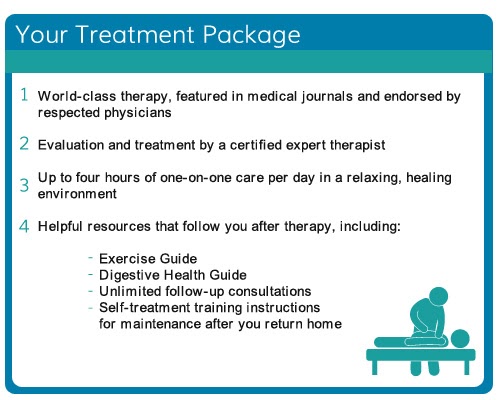 Your Treatment Package

1 World-class therapy, featured in medical journals and endorsed by respected physicians

2 Evaluation and treatment by a certified expert therapist

3 Up to four hours of one-on-one care per day in a relaxing, healing environment

4 Helpful resources that follow you after therapy, including:

- Exercise Guide
- Digestive Health Guide
- Unlimited follow-up consultations
- Self-treatment training instructions for maintenance after you return home